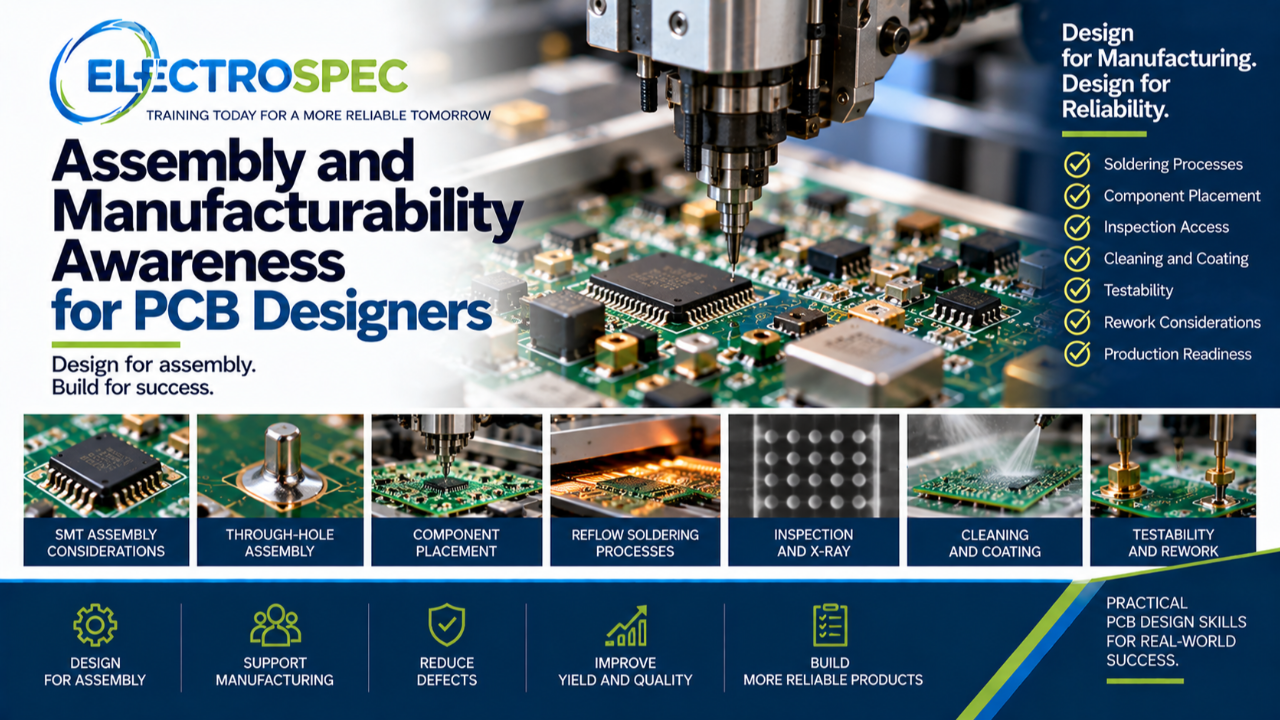 ELECTROSPEC
TRAINING TODAY FOR A MORE RELIABLE TOMORROW

Assembly and Manufacturability Awareness for PCB Designers

Design for assembly.
Build for success.

Design for Manufacturing. Design for Reliability.

Soldering Processes
Component Placement
Inspection Access
Cleaning and Coating
Testability
Rework Considerations
Production Readiness

SMT ASSEMBLY CONSIDERATIONS
THROUGH-HOLE ASSEMBLY
COMPONENT PLACEMENT
REFLOW SOLDERING PROCESSES
INSPECTION AND X-RAY
CLEANING AND COATING
TESTABILITY AND REWORK

DESIGN FOR ASSEMBLY
SUPPORT MANUFACTURING
REDUCE DEFECTS
IMPROVE YIELD AND QUALITY
BUILD MORE RELIABLE PRODUCTS

PRACTICAL PCB DESIGN SKILLS FOR REAL-WORLD SUCCESS.